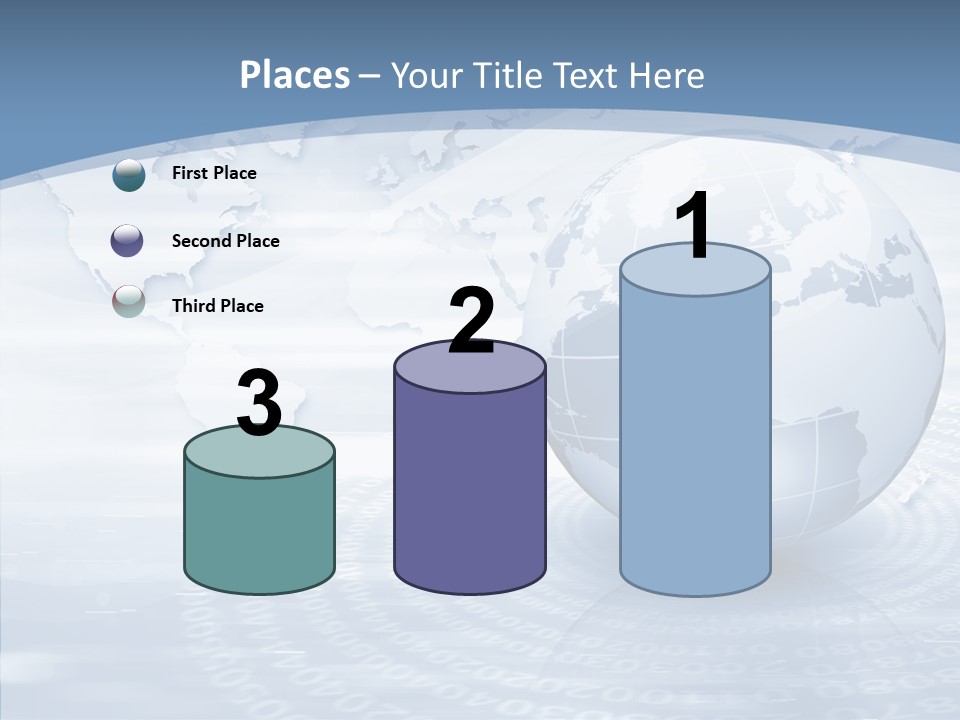 Places – Your Title Text Here

First Place

Second Place

Third Place

3

2

1